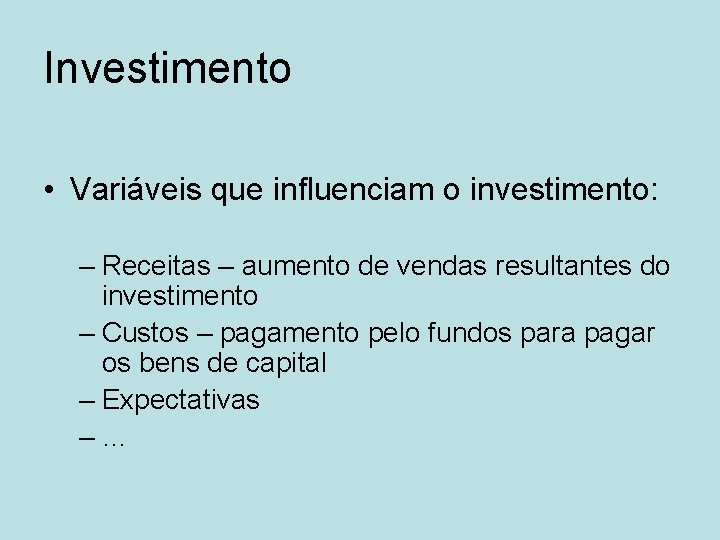 Investimento

• Variáveis que influenciam o investimento:

– Receitas – aumento de vendas resultantes do investimento
– Custos – pagamento pelo fundos para pagar os bens de capital
– Expectativas
– ...